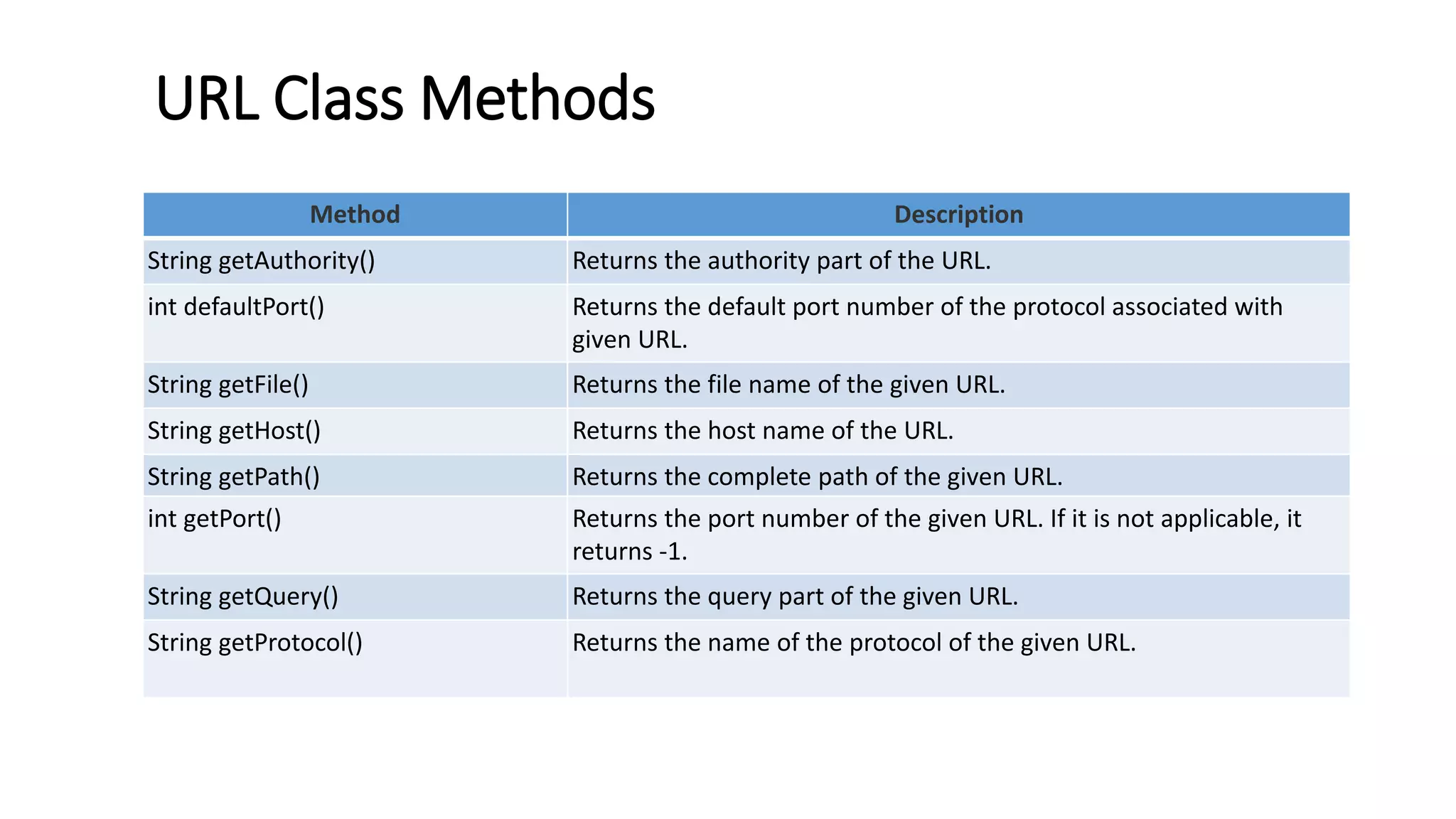 URL Class Methods

| Method | Description |
|---|---|
| String getAuthority() | Returns the authority part of the URL. |
| int defaultPort() | Returns the default port number of the protocol associated with given URL. |
| String getFile() | Returns the file name of the given URL. |
| String getHost() | Returns the host name of the URL. |
| String getPath() | Returns the complete path of the given URL. |
| int getPort() | Returns the port number of the given URL. If it is not applicable, it returns -1. |
| String getQuery() | Returns the query part of the given URL. |
| String getProtocol() | Returns the name of the protocol of the given URL. |